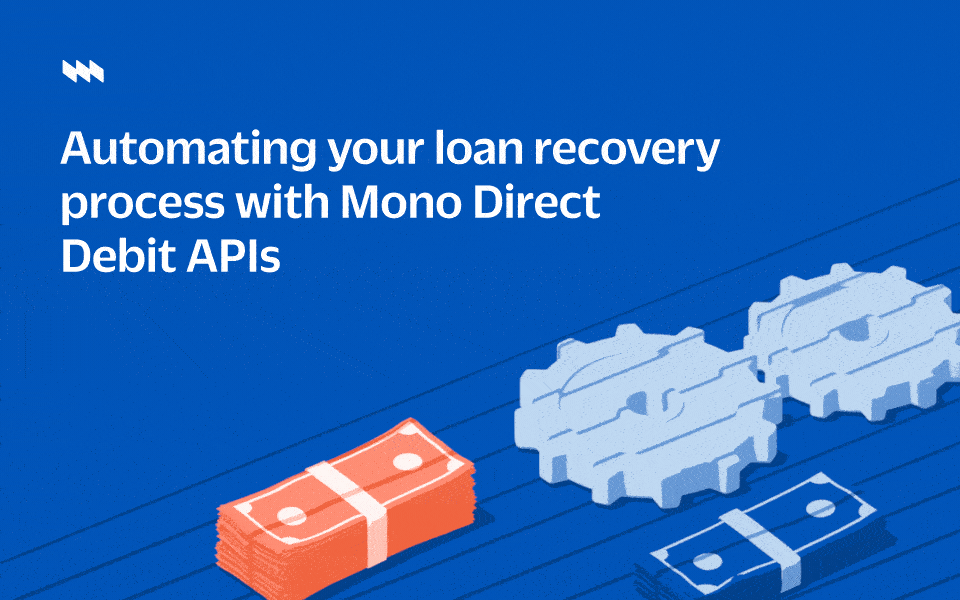 Automating your loan recovery process with Mono Direct Debit APIs